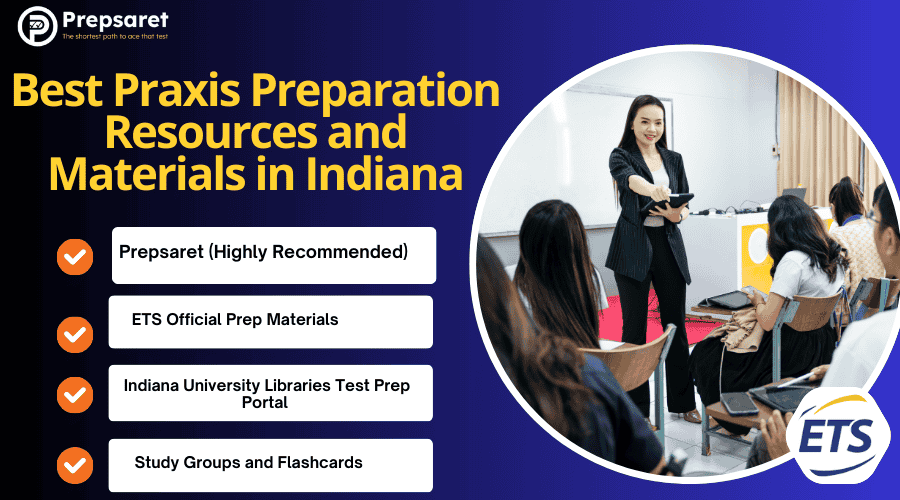 Prepsaret
The shortest path to ace that test

Best Praxis Preparation Resources and Materials in Indiana

Prepsaret (Highly Recommended)

ETS Official Prep Materials

Indiana University Libraries Test Prep Portal

Study Groups and Flashcards

ETS